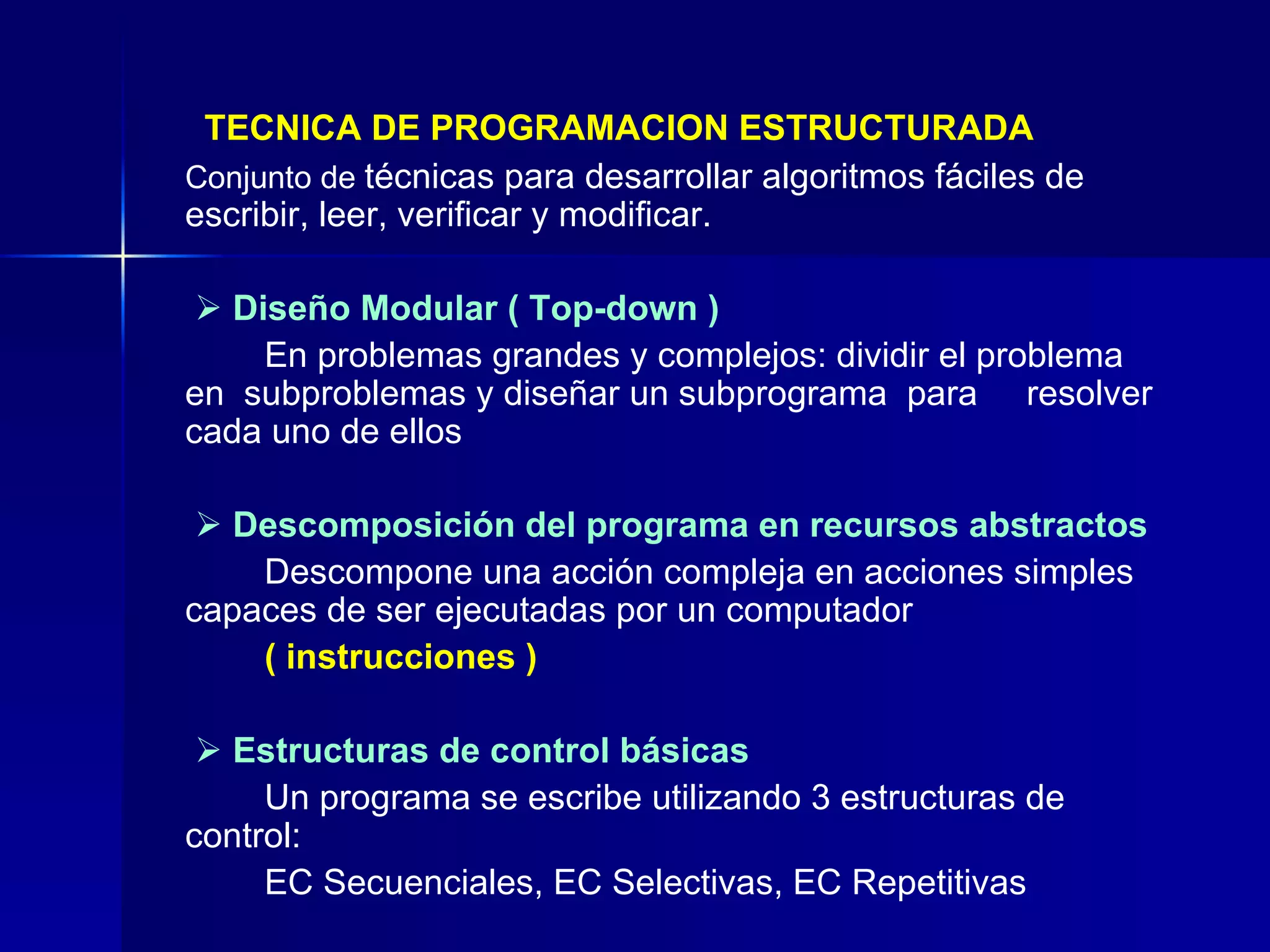 TECNICA DE PROGRAMACION ESTRUCTURADA

Conjunto de técnicas para desarrollar algoritmos fáciles de escribir, leer, verificar y modificar.

➢ Diseño Modular ( Top-down )

En problemas grandes y complejos: dividir el problema en subproblemas y diseñar un subprograma para resolver cada uno de ellos

➢ Descomposición del programa en recursos abstractos

Descompone una acción compleja en acciones simples capaces de ser ejecutadas por un computador

( instrucciones )

➢ Estructuras de control básicas

Un programa se escribe utilizando 3 estructuras de control:

EC Secuenciales, EC Selectivas, EC Repetitivas